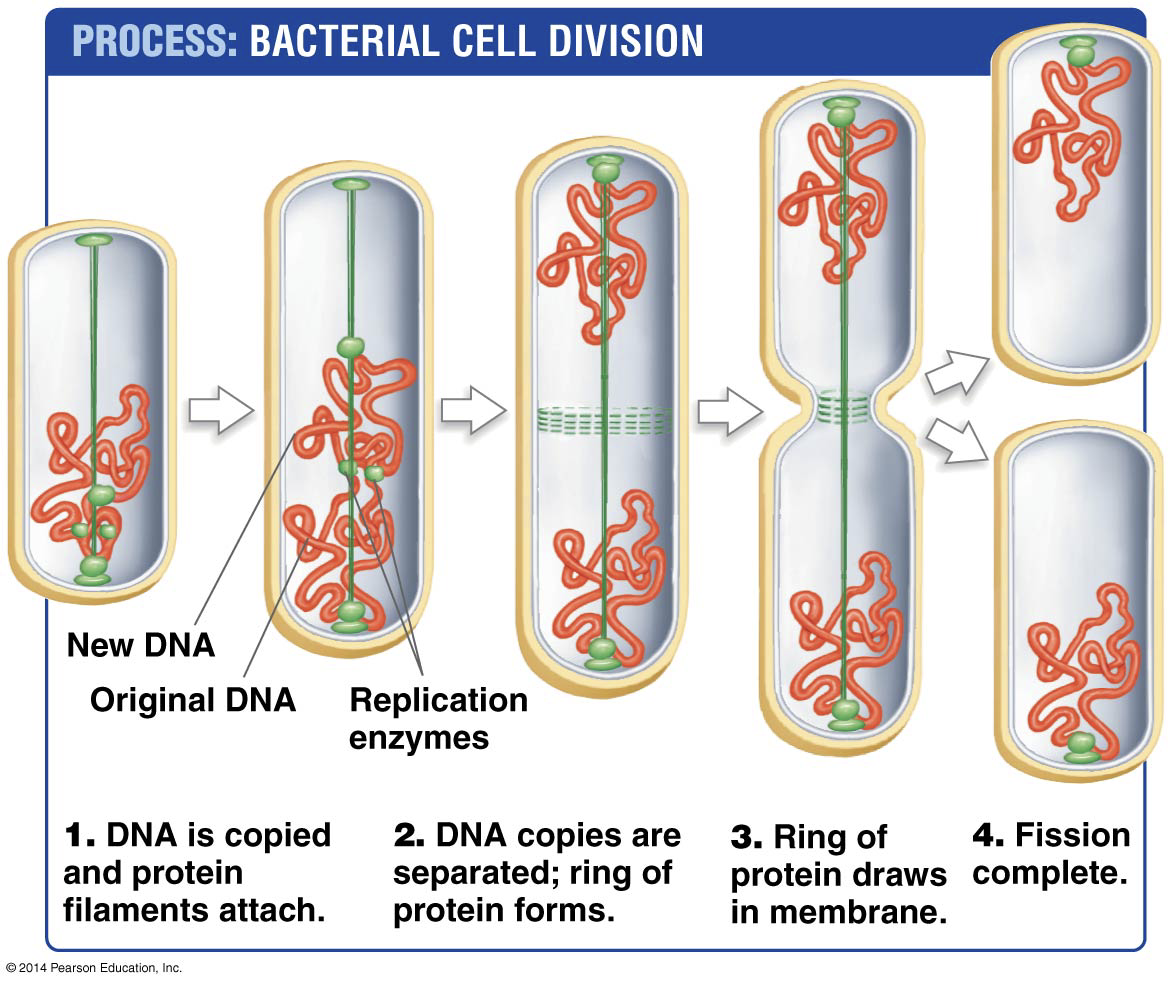 PROCESS: BACTERIAL CELL DIVISION

New DNA

Original DNA

Replication enzymes

1. DNA is copied and protein filaments attach.

2. DNA copies are separated; ring of protein forms.

3. Ring of protein draws in membrane.

4. Fission complete.

© 2014 Pearson Education, Inc.